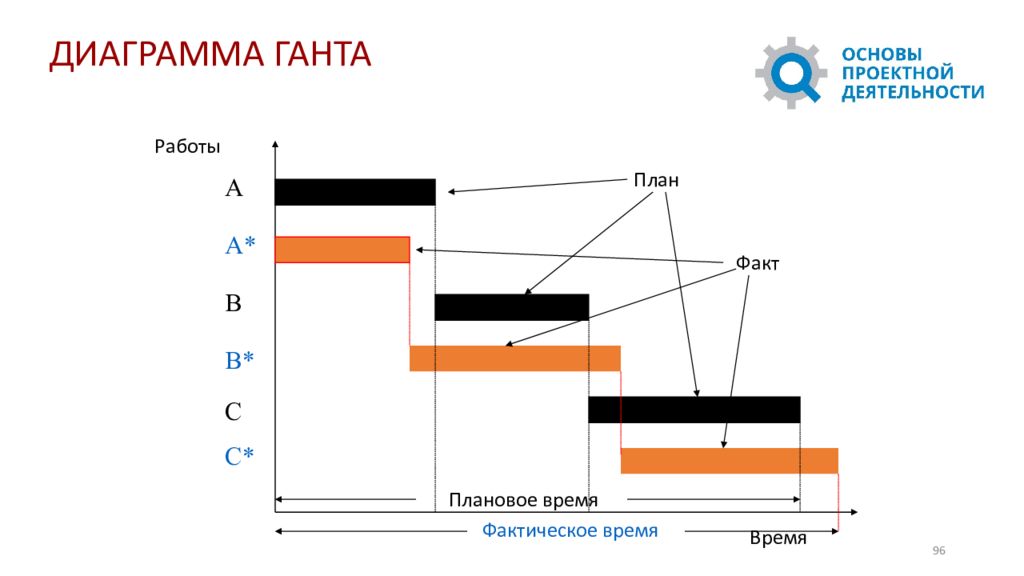 ДИАГРАММА ГАНТА

ОСНОВЫ ПРОЕКТНОЙ ДЕЯТЕЛЬНОСТИ

Работы

A

A*

B

B*

C

C*

План

Факт

Плановое время

Фактическое время

Время

96